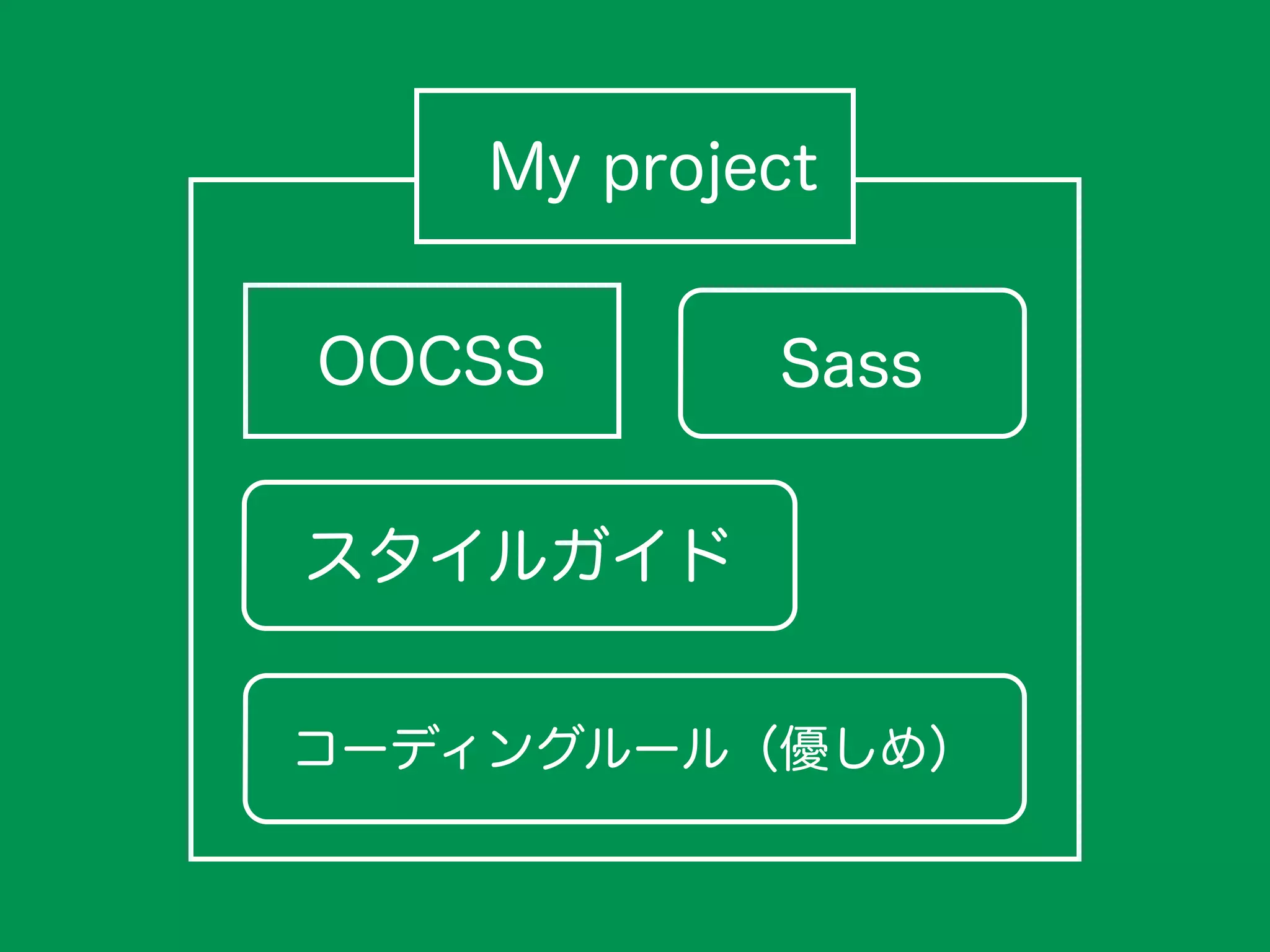 My project

OOCSS

Sass

スタイルガイド

コーディングルール（優しめ）